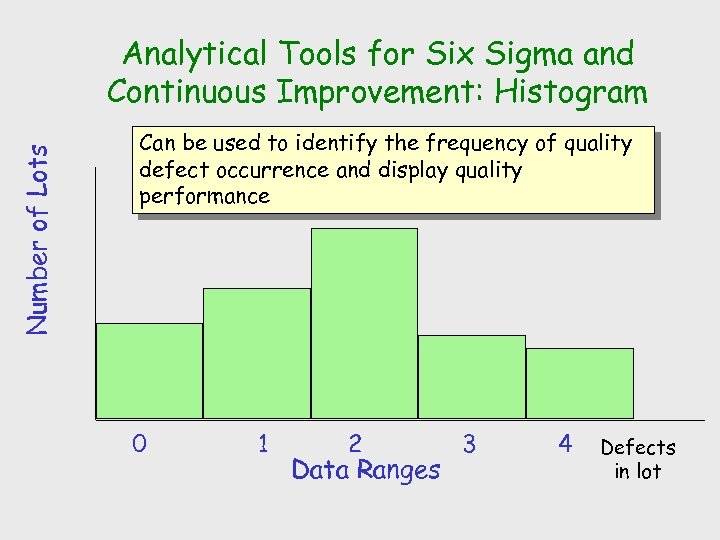 Analytical Tools for Six Sigma and Continuous Improvement: Histogram

Can be used to identify the frequency of quality defect occurrence and display quality performance

Number of Lots

0
1
2
3
4
Defects in lot

Data Ranges